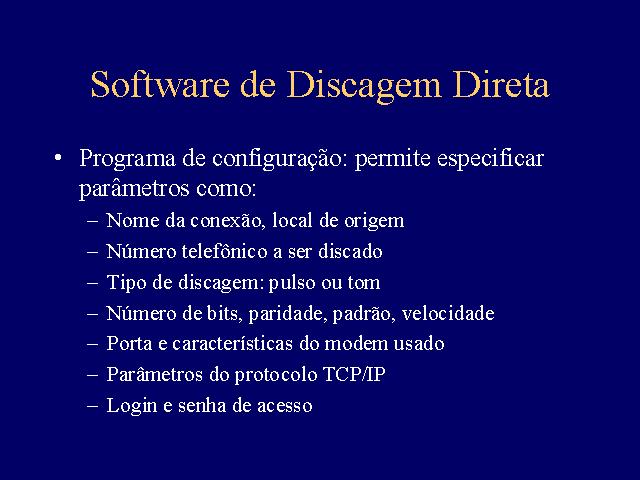 Software de Discagem Direta

• Programa de configuração: permite especificar parâmetros como:
– Nome da conexão, local de origem
– Número telefônico a ser discado
– Tipo de discagem: pulso ou tom
– Número de bits, paridade, padrão, velocidade
– Porta e características do modem usado
– Parâmetros do protocolo TCP/IP
– Login e senha de acesso